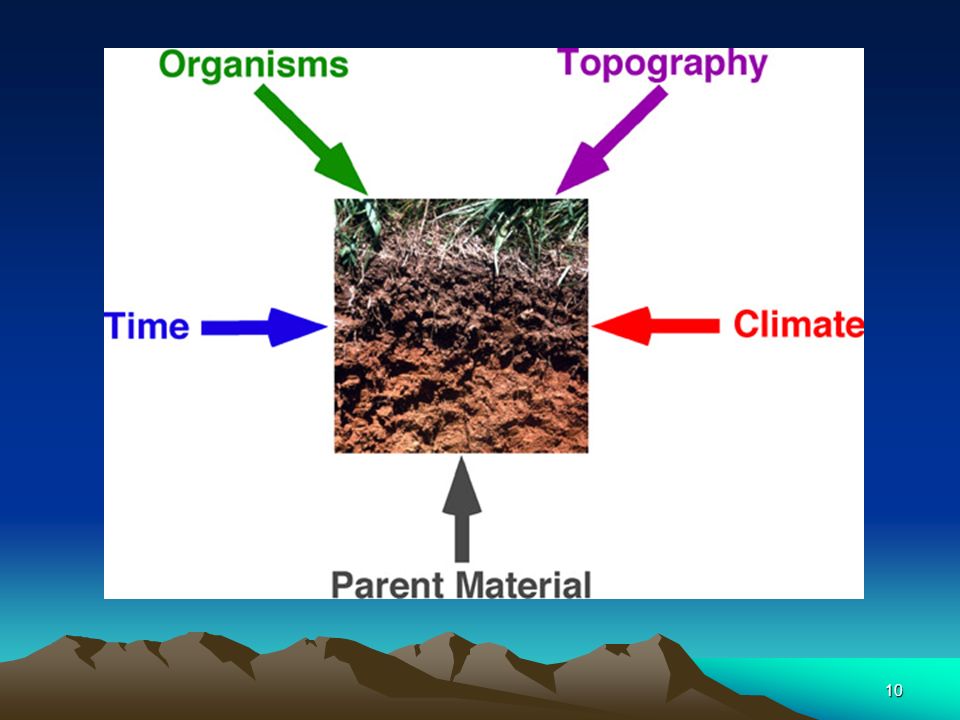 Organisms

Topography

Time

Climate

Parent Material

10